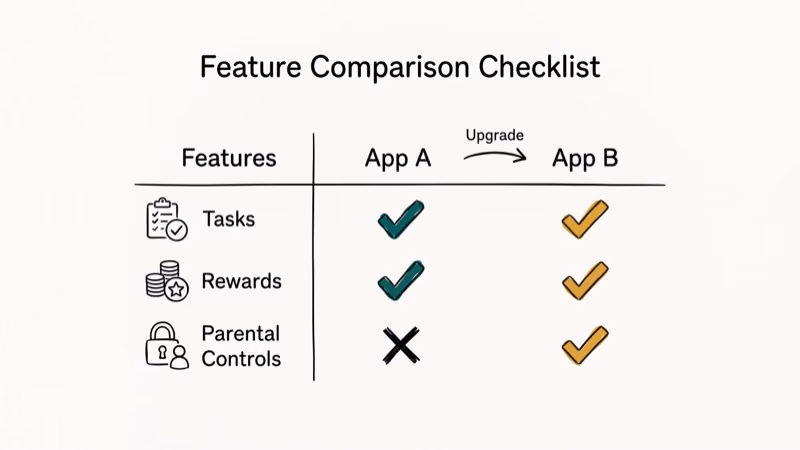 Feature Comparison Checklist

Upgrade

| Features | App A | App B |
|---|---|---|
| Tasks | ✓ | ✓ |
| Rewards | ✓ | ✓ |
| Parental Controls | ✗ | ✓ |